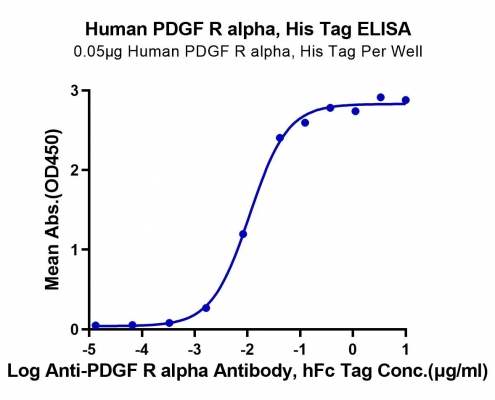 Human PDGF R alpha, His Tag ELISA
0.05μg Human PDGF R alpha, His Tag Per Well

Mean Abs.(OD450)

3
2
1
0

-5 -4 -3 -2 -1 0 1

Log Anti-PDGF R alpha Antibody, hFc Tag Conc.(μg/ml)